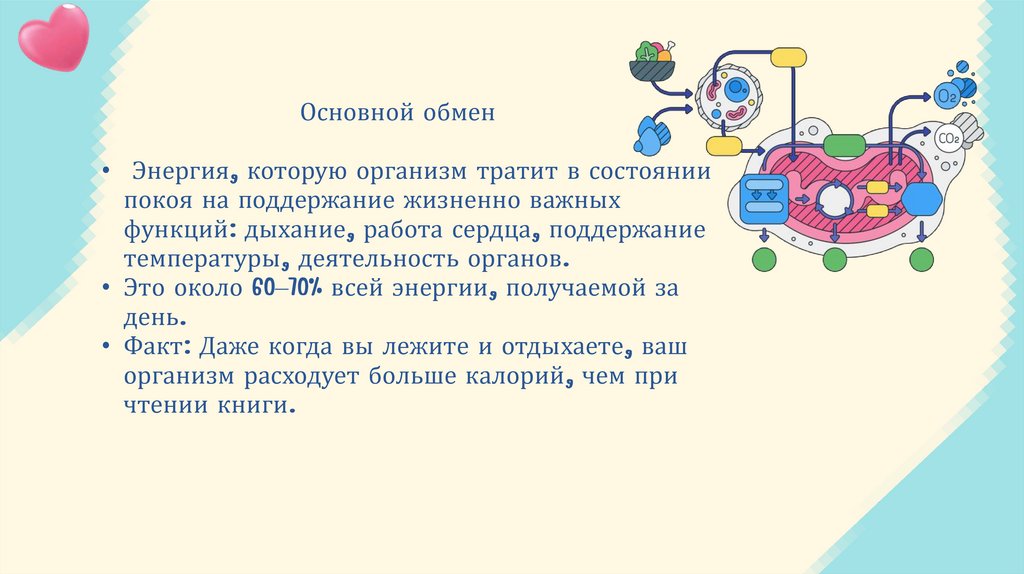 Основной обмен

• Энергия, которую организм тратит в состоянии покоя на поддержание жизненно важных функций: дыхание, работа сердца, поддержание температуры, деятельность органов.
• Это около 60–70% всей энергии, получаемой за день.
• Факт: Даже когда вы лежите и отдыхаете, ваш организм расходует больше калорий, чем при чтении книги.

$O_2$

$CO_2$